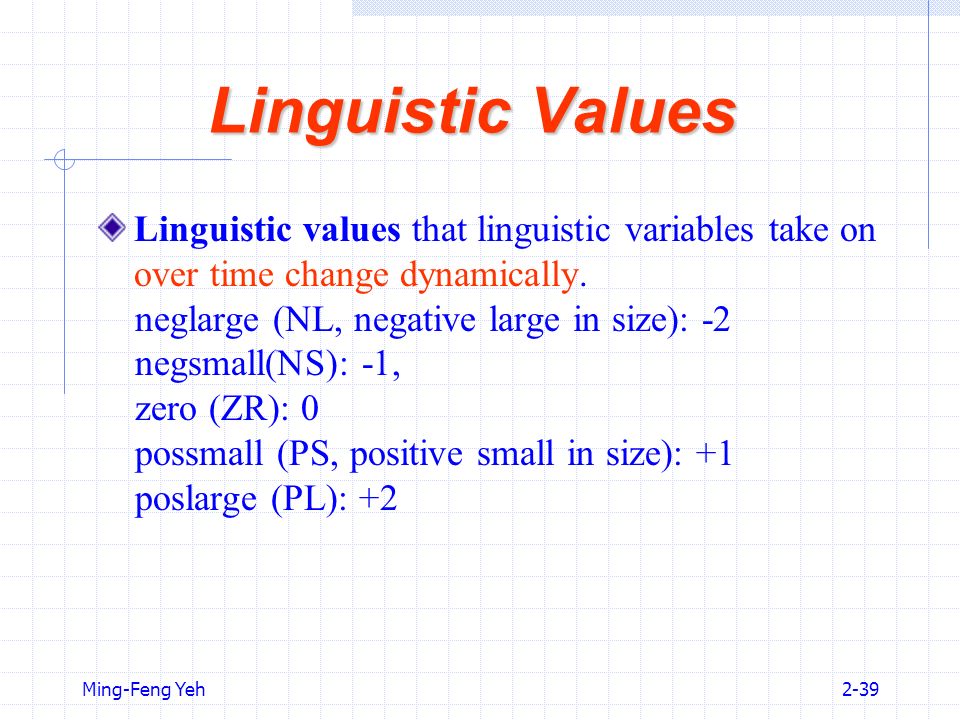 Linguistic Values

Linguistic values that linguistic variables take on over time change dynamically.
neglarge (NL, negative large in size): -2
negsmall(NS): -1,
zero (ZR): 0
possmall (PS, positive small in size): +1
poslarge (PL): +2

Ming-Feng Yeh

2-39